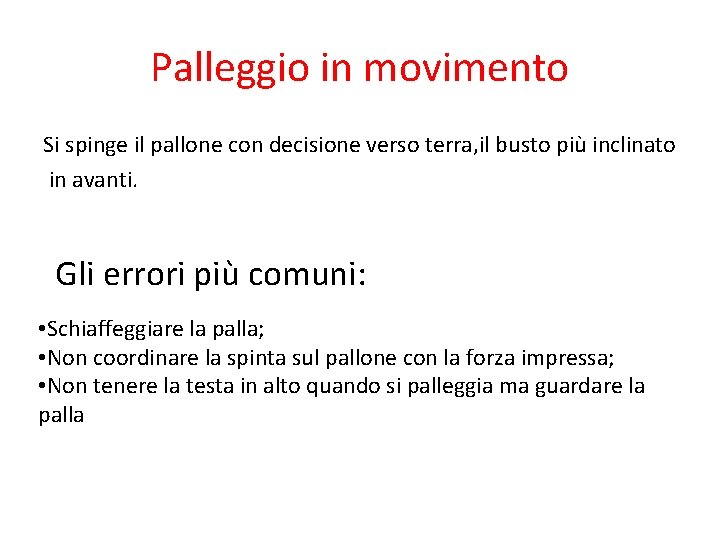 Palleggio in movimento

Si spinge il pallone con decisione verso terra,il busto più inclinato in avanti.

Gli errori più comuni:

•Schiaffeggiare la palla;
•Non coordinare la spinta sul pallone con la forza impressa;
•Non tenere la testa in alto quando si palleggia ma guardare la palla